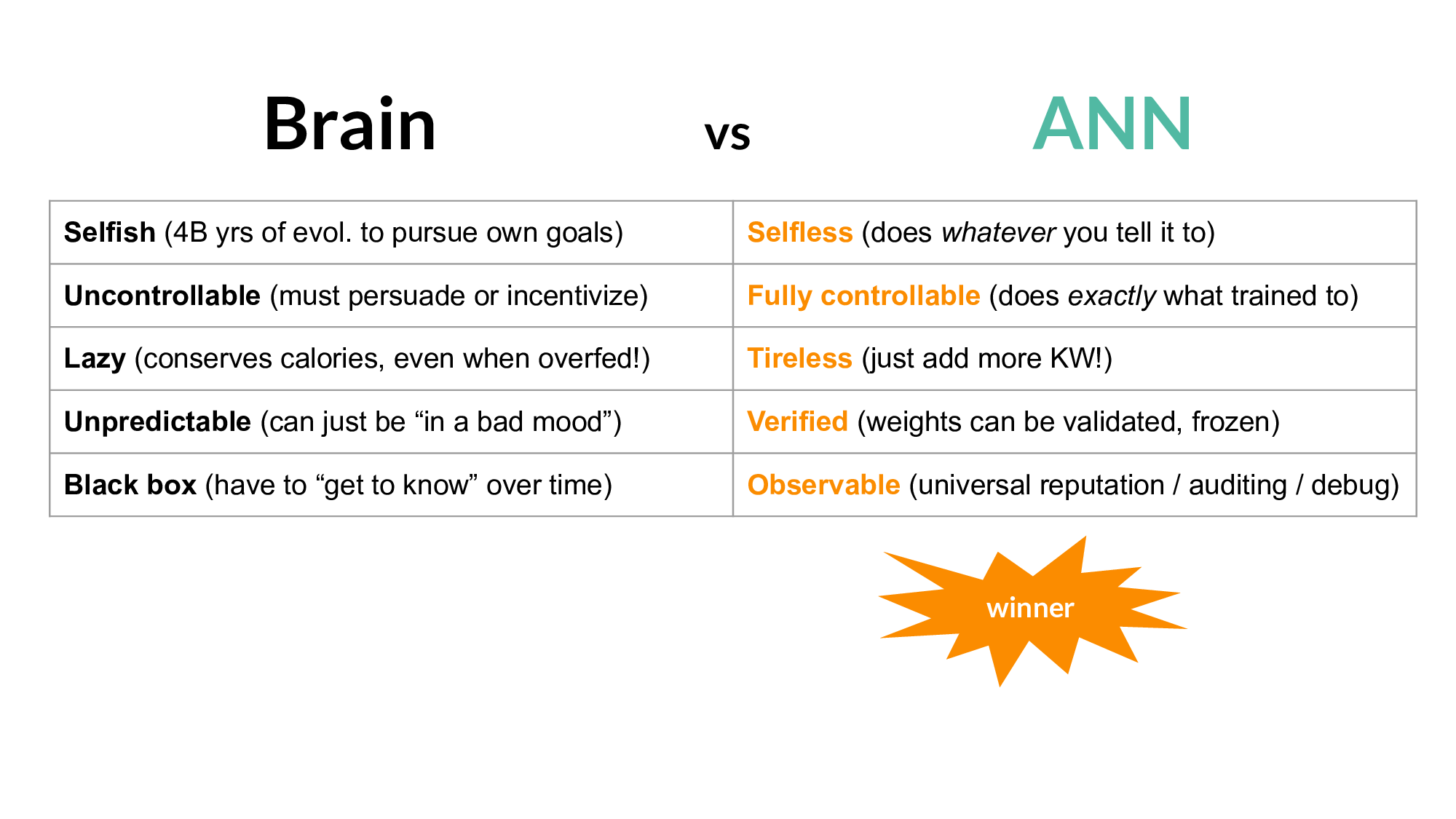 Brain vs ANN

| Selfish (4B yrs of evol. to pursue own goals) | Selfless (does whatever you tell it to) |
|---|---|
| Uncontrollable (must persuade or incentivize) | Fully controllable (does exactly what trained to) |
| Lazy (conserves calories, even when overfed!) | Tireless (just add more KW!) |
| Unpredictable (can just be “in a bad mood”) | Verified (weights can be validated, frozen) |
| Black box (have to “get to know” over time) | Observable (universal reputation / auditing / debug) |

winner